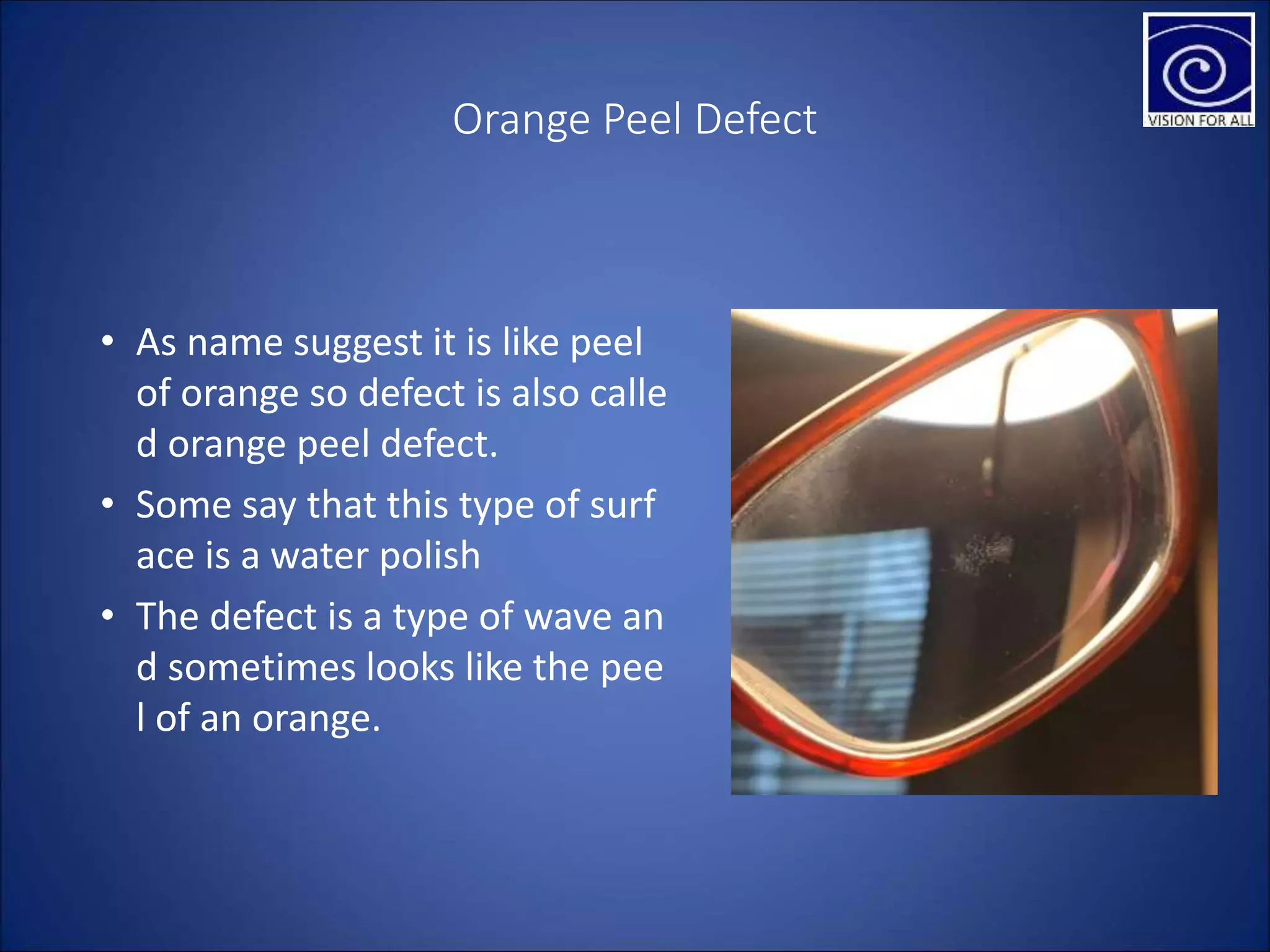 VISION FOR ALL

Orange Peel Defect

• As name suggest it is like peel of orange so defect is also calle d orange peel defect.
• Some say that this type of surf ace is a water polish
• The defect is a type of wave an d sometimes looks like the pee l of an orange.